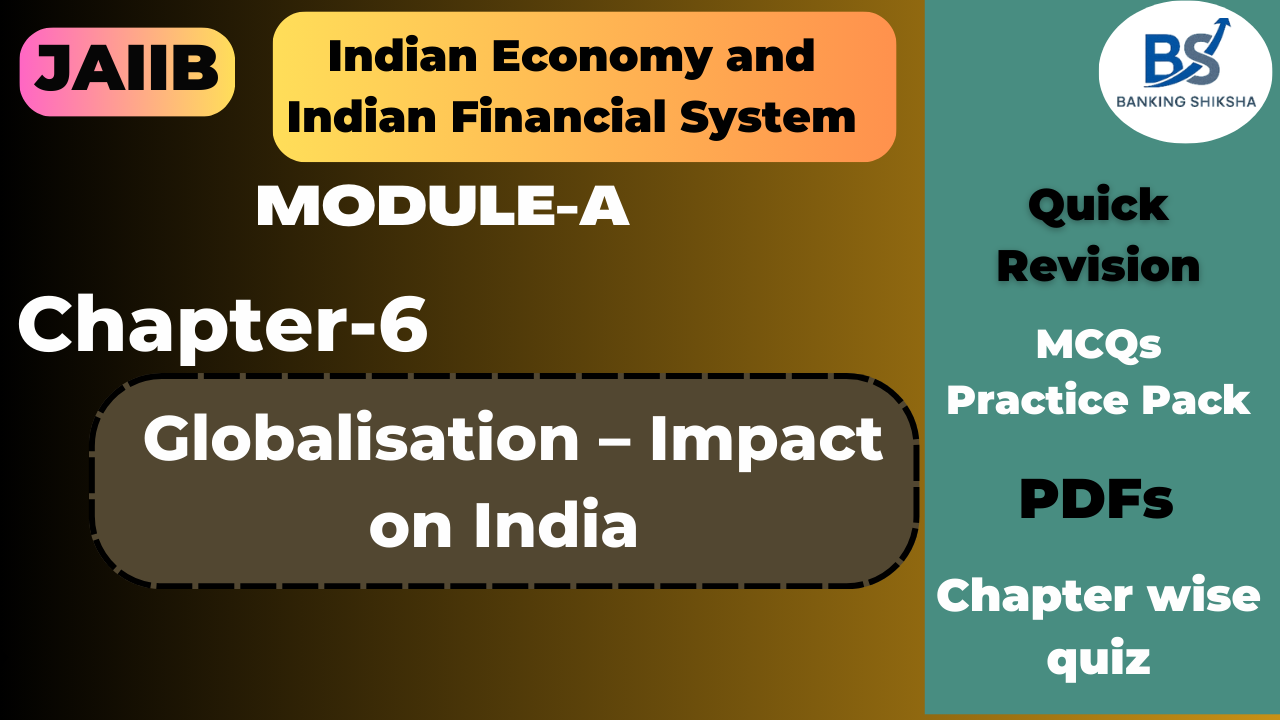 JAIIB

Indian Economy and Indian Financial System

MODULE-A

Chapter-6

Globalisation – Impact on India

BS
BANKING SHIKSHA

Quick Revision

MCQs Practice Pack

PDFs

Chapter wise quiz